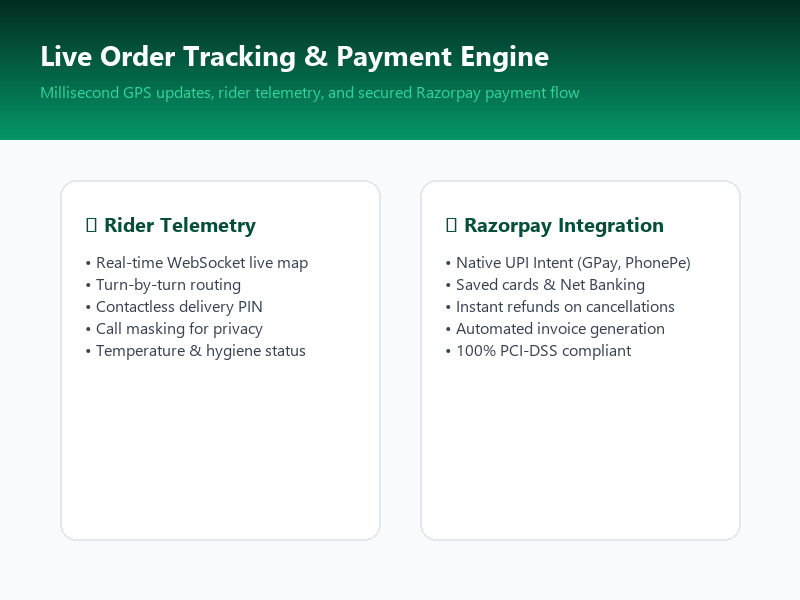 Live Order Tracking & Payment Engine

Millisecond GPS updates, rider telemetry, and secured Razorpay payment flow

Rider Telemetry

• Real-time WebSocket live map
• Turn-by-turn routing
• Contactless delivery PIN
• Call masking for privacy
• Temperature & hygiene status

Razorpay Integration

• Native UPI Intent (GPay, PhonePe)
• Saved cards & Net Banking
• Instant refunds on cancellations
• Automated invoice generation
• 100% PCI-DSS compliant